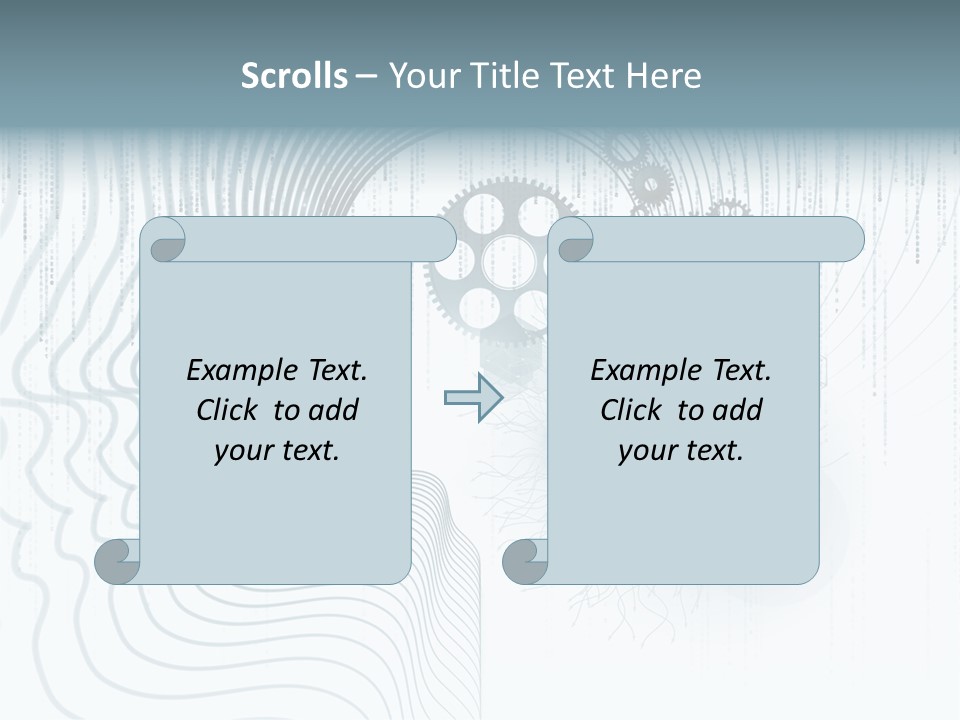 Scrolls – Your Title Text Here

Example Text. Click to add your text.

Example Text. Click to add your text.